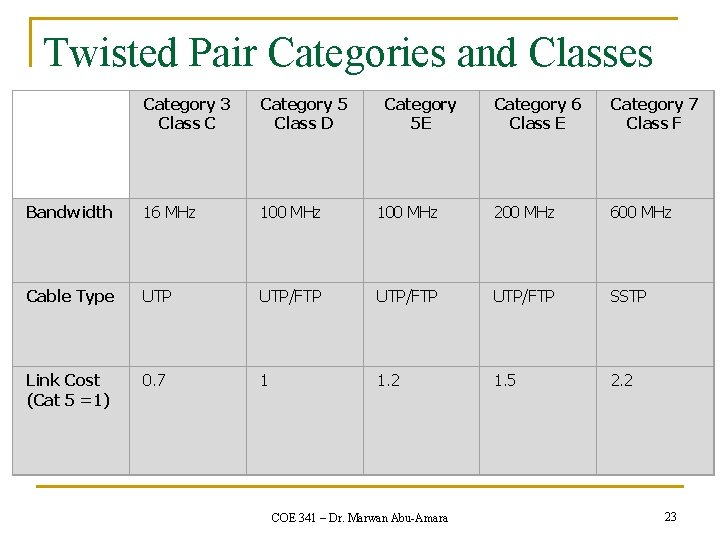 Twisted Pair Categories and Classes

| | Category 3 Class C | Category 5 Class D | Category 5E | Category 6 Class E | Category 7 Class F |
|---|---|---|---|---|---|
| Bandwidth | 16 MHz | 100 MHz | 100 MHz | 200 MHz | 600 MHz |
| Cable Type | UTP | UTP/FTP | UTP/FTP | UTP/FTP | SSTP |
| Link Cost (Cat 5 =1) | 0.7 | 1 | 1.2 | 1.5 | 2.2 |

COE 341 – Dr. Marwan Abu-Amara

23